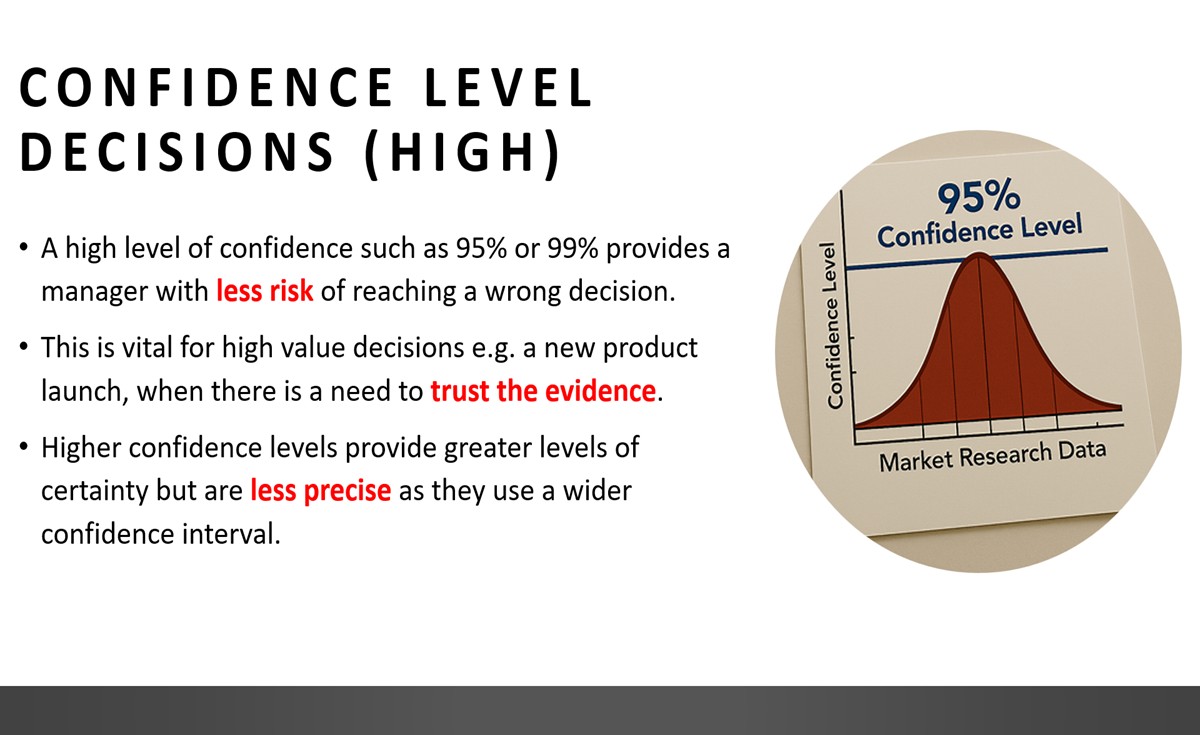 CONFIDENCE LEVEL DECISIONS (HIGH)

• A high level of confidence such as 95% or 99% provides a manager with less risk of reaching a wrong decision.

• This is vital for high value decisions e.g. a new product launch, when there is a need to trust the evidence.

• Higher confidence levels provide greater levels of certainty but are less precise as they use a wider confidence interval.

95%
Confidence Level

Confidence Level

Market Research Data